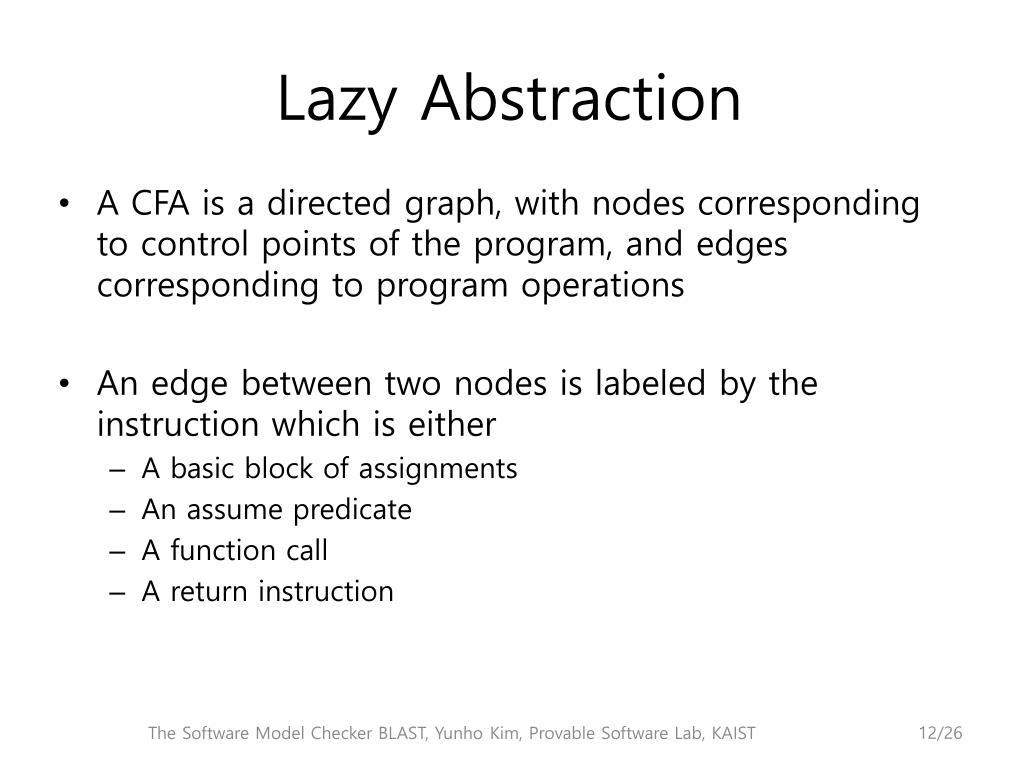 Lazy Abstraction

• A CFA is a directed graph, with nodes corresponding to control points of the program, and edges corresponding to program operations

• An edge between two nodes is labeled by the instruction which is either
– A basic block of assignments
– An assume predicate
– A function call
– A return instruction

The Software Model Checker BLAST, Yunho Kim, Provable Software Lab, KAIST

12/26